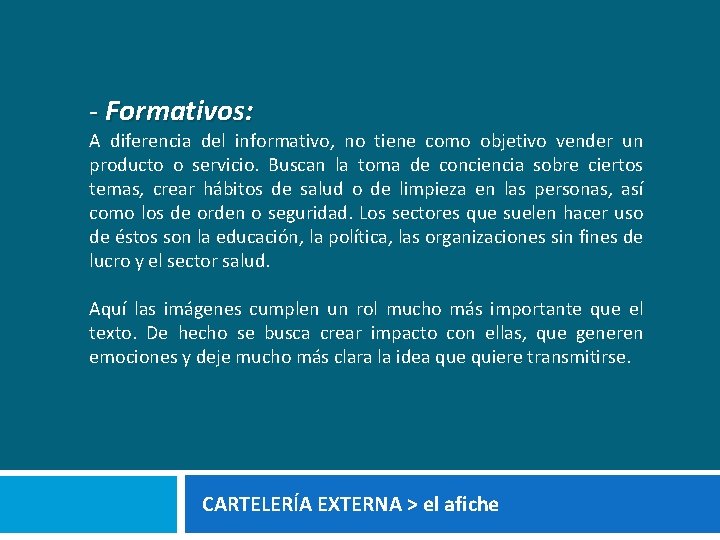 - Formativos:
A diferencia del informativo, no tiene como objetivo vender un producto o servicio. Buscan la toma de conciencia sobre ciertos temas, crear hábitos de salud o de limpieza en las personas, así como los de orden o seguridad. Los sectores que suelen hacer uso de éstos son la educación, la política, las organizaciones sin fines de lucro y el sector salud.

Aquí las imágenes cumplen un rol mucho más importante que el texto. De hecho se busca crear impacto con ellas, que generen emociones y deje mucho más clara la idea que quiere transmitirse.

CARTELERÍA EXTERNA > el afiche